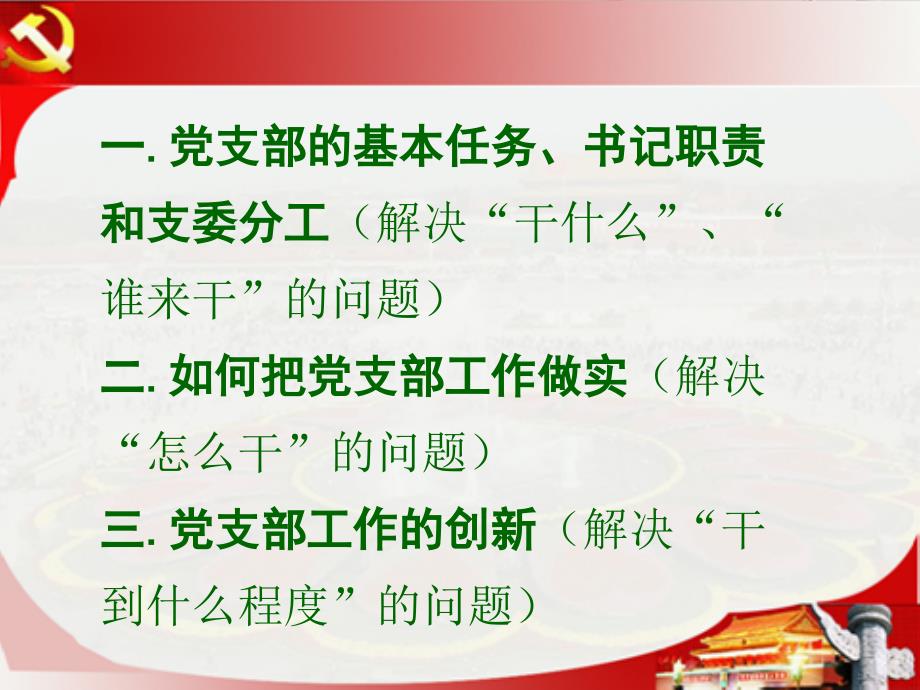 一. 党支部的基本任务、书记职责和支委分工（解决“干什么”、“谁来干”的问题）

二. 如何把党支部工作做实（解决“怎么干”的问题）

三. 党支部工作的创新（解决“干到什么程度”的问题）